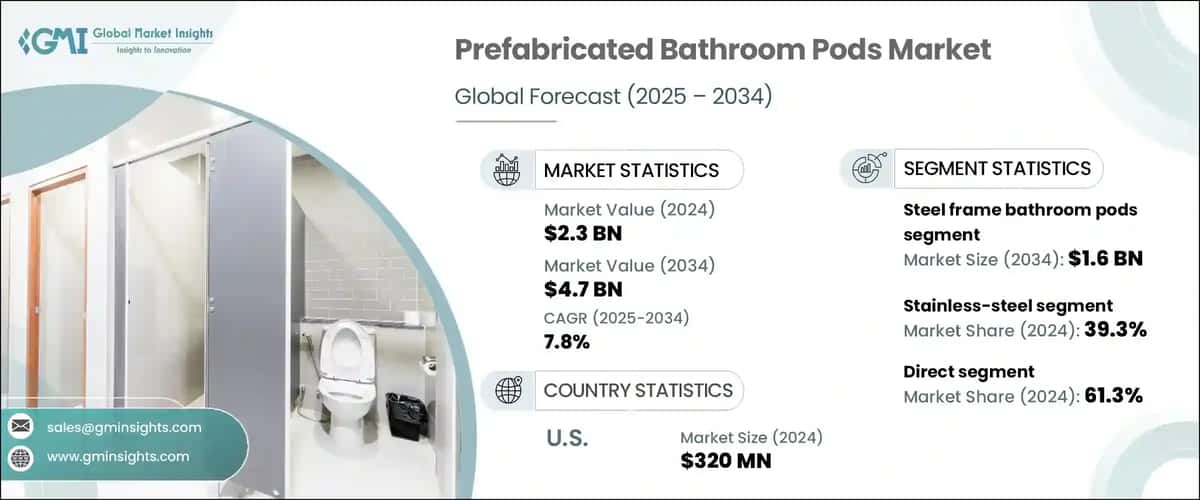 GMI Global Market Insights
Insights to Innovation

Prefabricated Bathroom Pods Market

Global Forecast (2025 – 2034)

MARKET STATISTICS

Market Value (2024)
$2.3 BN

Market Value (2034)
$4.7 BN

CAGR (2025-2034)
7.8%

COUNTRY STATISTICS

U.S.

Market Size (2024)
$320 MN

SEGMENT STATISTICS

Steel frame bathroom pods segment
Market Size (2034): $1.6 BN

Stainless-steel segment
Market Share (2024): 39.3%

Direct segment
Market Share (2024): 61.3%

sales@gminsights.com

www.gminsights.com